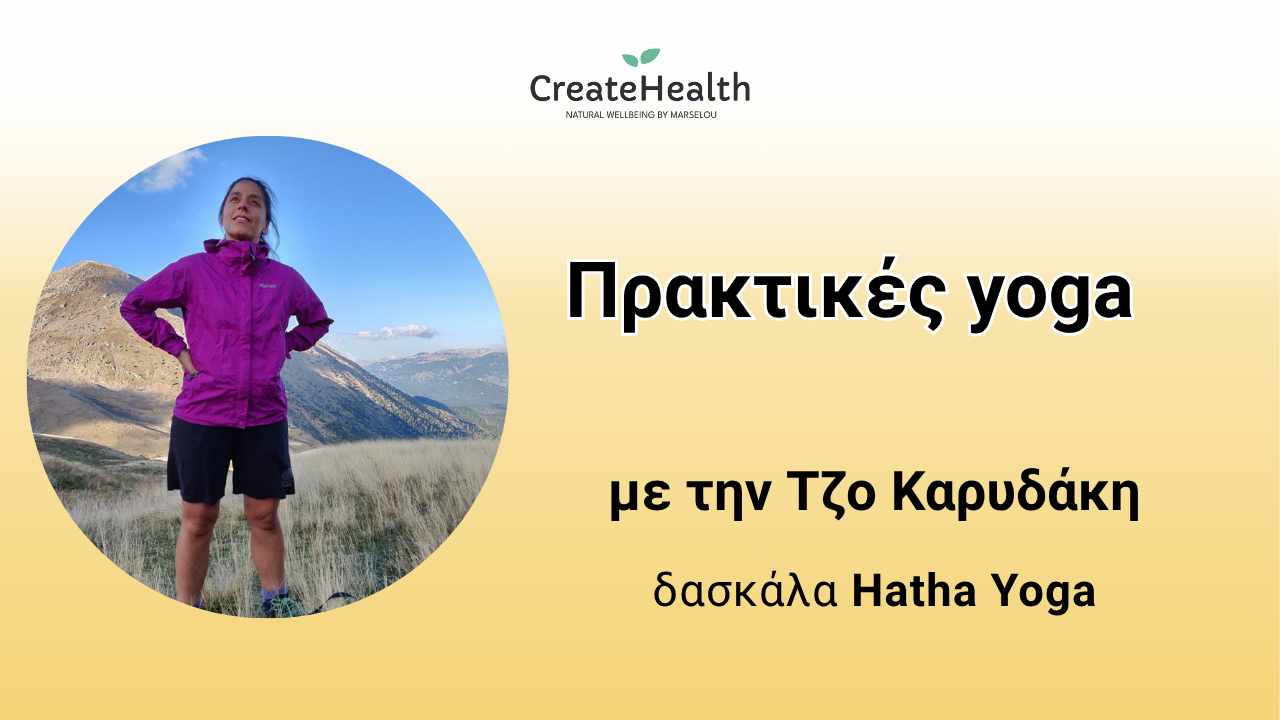 CreateHealth
NATURAL WELLBEING BY MARSELOU

Πρακτικές yoga

με την Τζο Καρυδάκη

δασκάλα Hatha Yoga